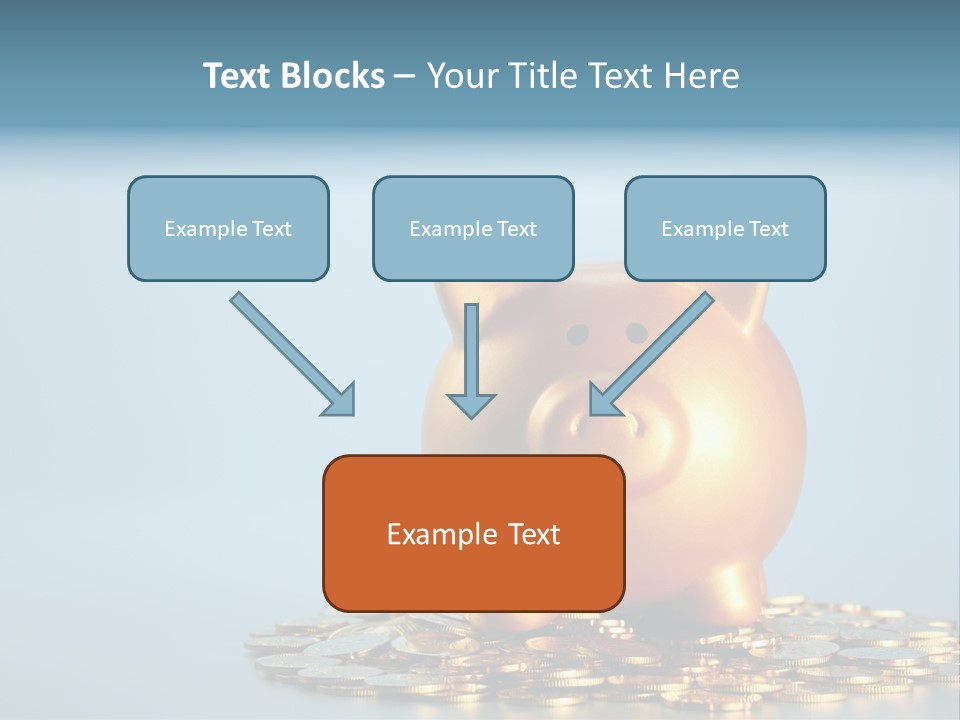 Text Blocks – Your Title Text Here

Example Text

Example Text

Example Text

Example Text